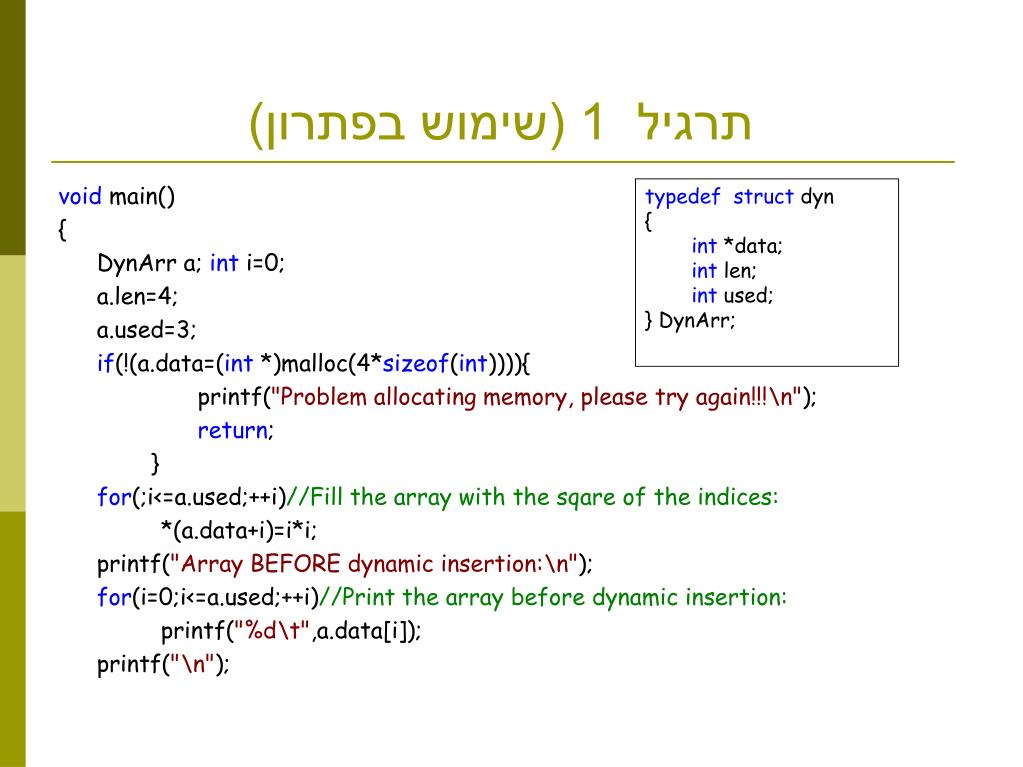 תרגיל 1 (שימוש בפתרון)

void main()
{
DynArr a; int i=0;
a.len=4;
a.used=3;
if(!(a.data=(int *)malloc(4*sizeof(int)))){
printf("Problem allocating memory, please try again!!!\n");
return;
}
for(;i<=a.used;++i)//Fill the array with the sqare of the indices:
*(a.data+i)=i*i;
printf("Array BEFORE dynamic insertion:\n");
for(i=0;i<=a.used;++i)//Print the array before dynamic insertion:
printf("%d\t",a.data[i]);
printf("\n");

typedef struct dyn
{
int *data;
int len;
int used;
} DynArr;